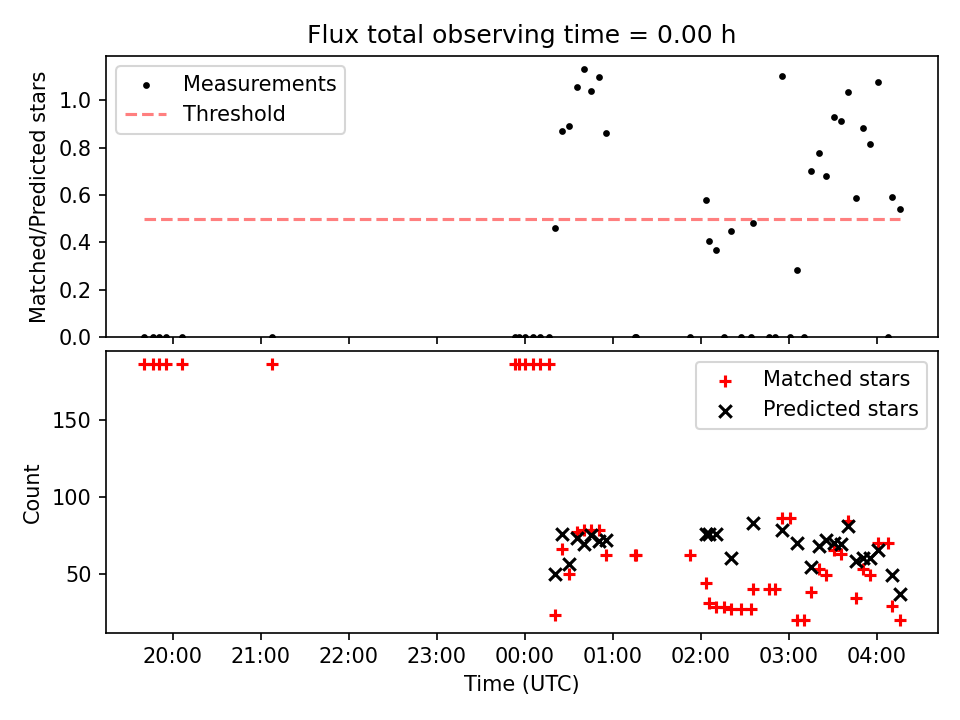 Flux total observing time = 0.00 h

Measurements
Threshold

Matched/Predicted stars

1.0
0.8
0.6
0.4
0.2
0.0

Matched stars
Predicted stars

Count

150
100
50

20:00
21:00
22:00
23:00
00:00
01:00
02:00
03:00
04:00

Time (UTC)